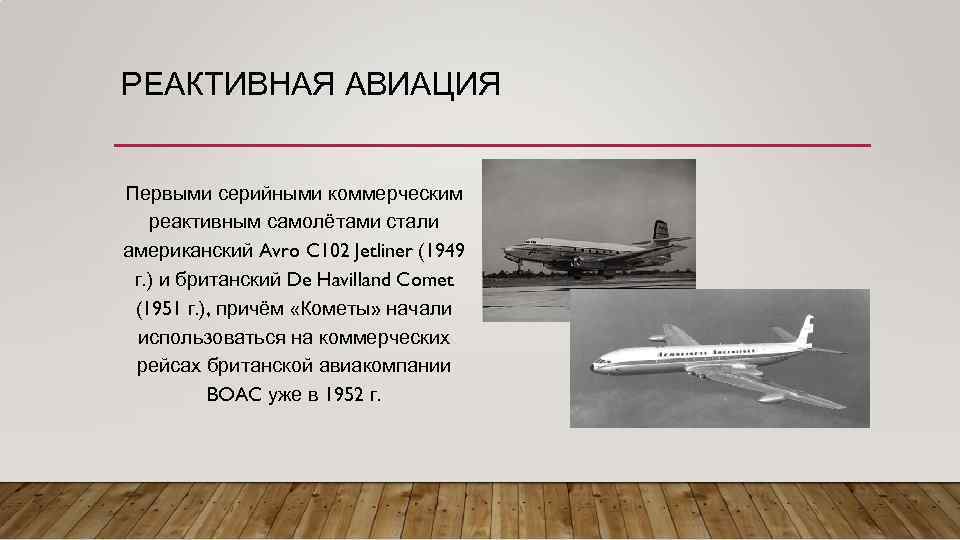 РЕАКТИВНАЯ АВИАЦИЯ

Первыми серийными коммерческим реактивным самолётами стали американский Avro C102 Jetliner (1949 г.) и британский De Havilland Comet (1951 г.), причём «Кометы» начали использоваться на коммерческих рейсах британской авиакомпании BOAC уже в 1952 г.